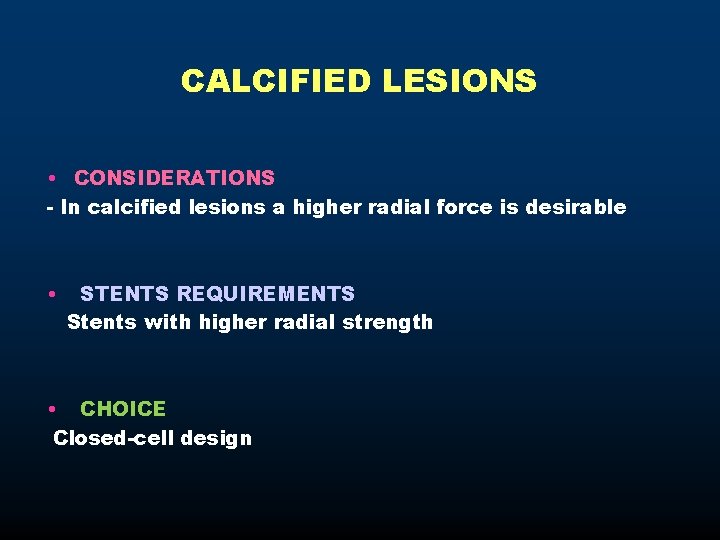 CALCIFIED LESIONS

• CONSIDERATIONS
- In calcified lesions a higher radial force is desirable

• STENTS REQUIREMENTS
Stents with higher radial strength

• CHOICE
Closed-cell design